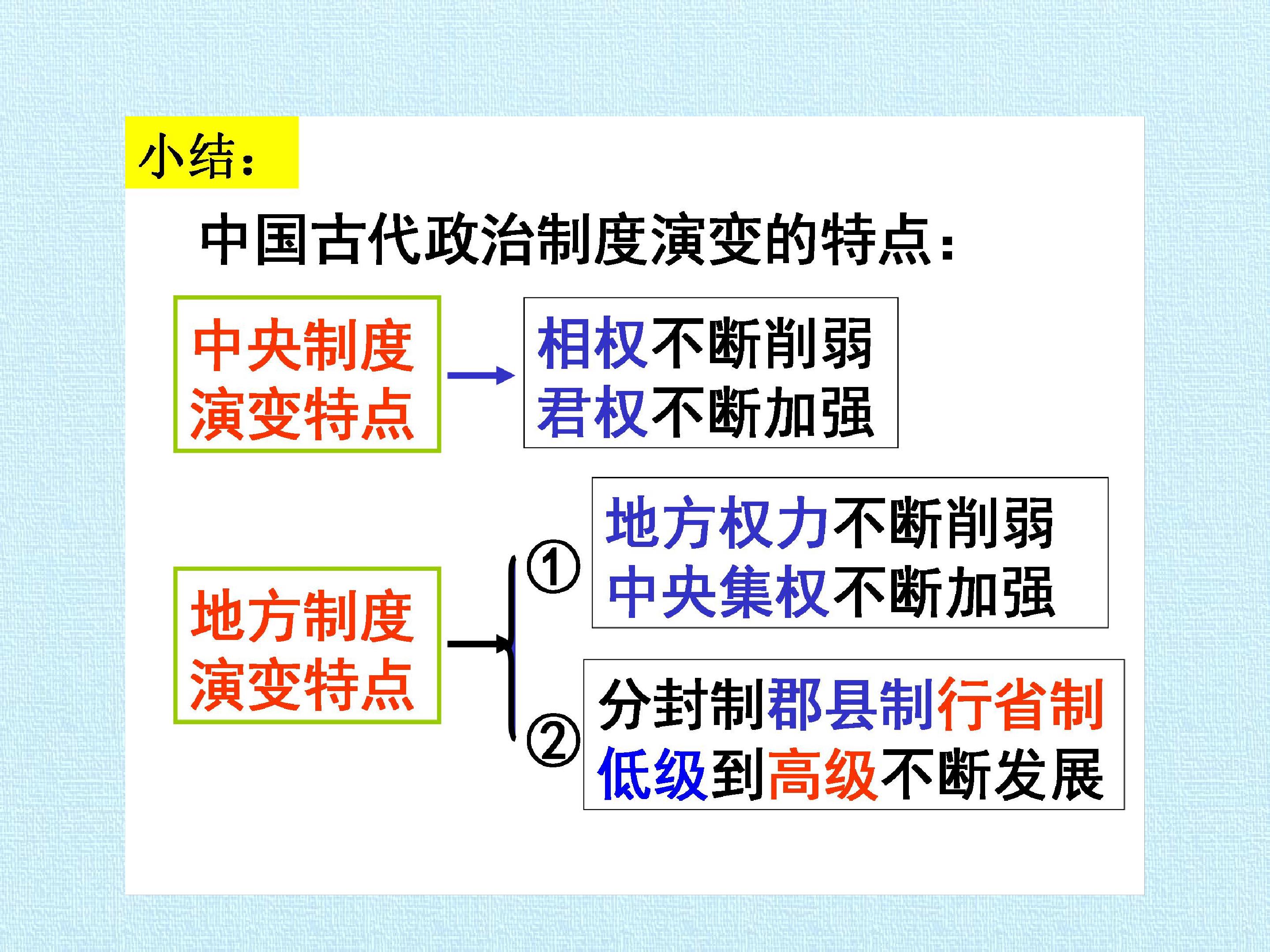 小结：

中国古代政治制度演变的特点：

中央制度演变特点

相权不断削弱
君权不断加强

地方制度演变特点

①
地方权力不断削弱
中央集权不断加强

②
分封制郡县制行省制
低级到高级不断发展